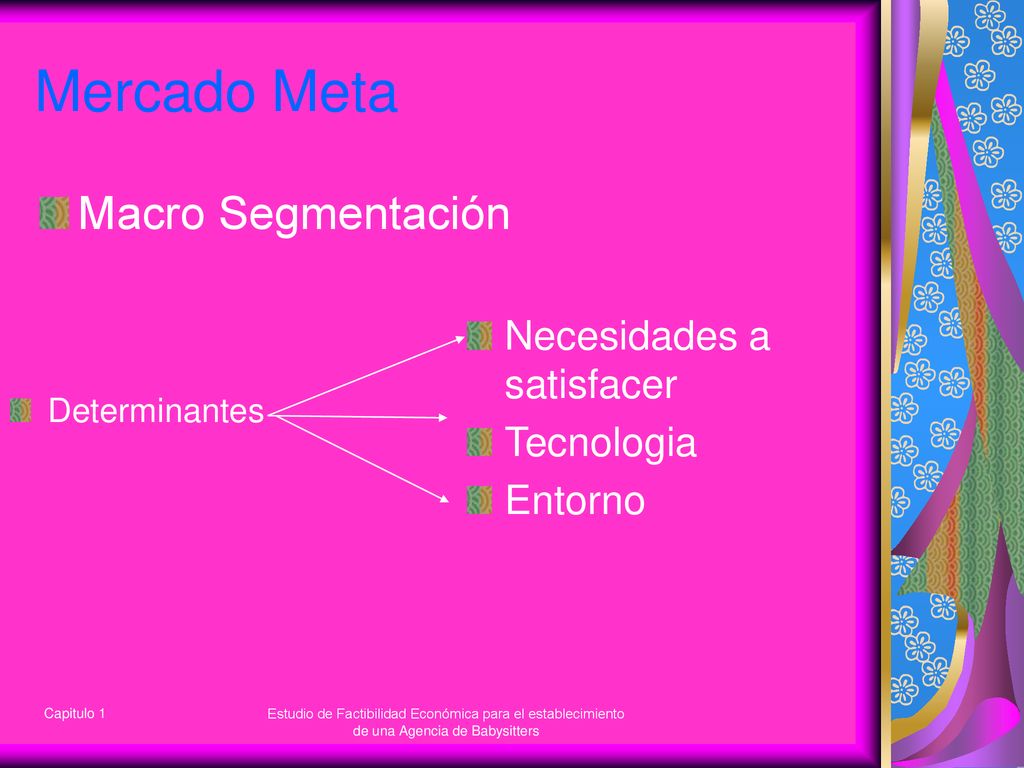 Mercado Meta

Macro Segmentación

Determinantes

Necesidades a satisfacer

Tecnologia

Entorno

Capitulo 1

Estudio de Factibilidad Económica para el establecimiento de una Agencia de Babysitters